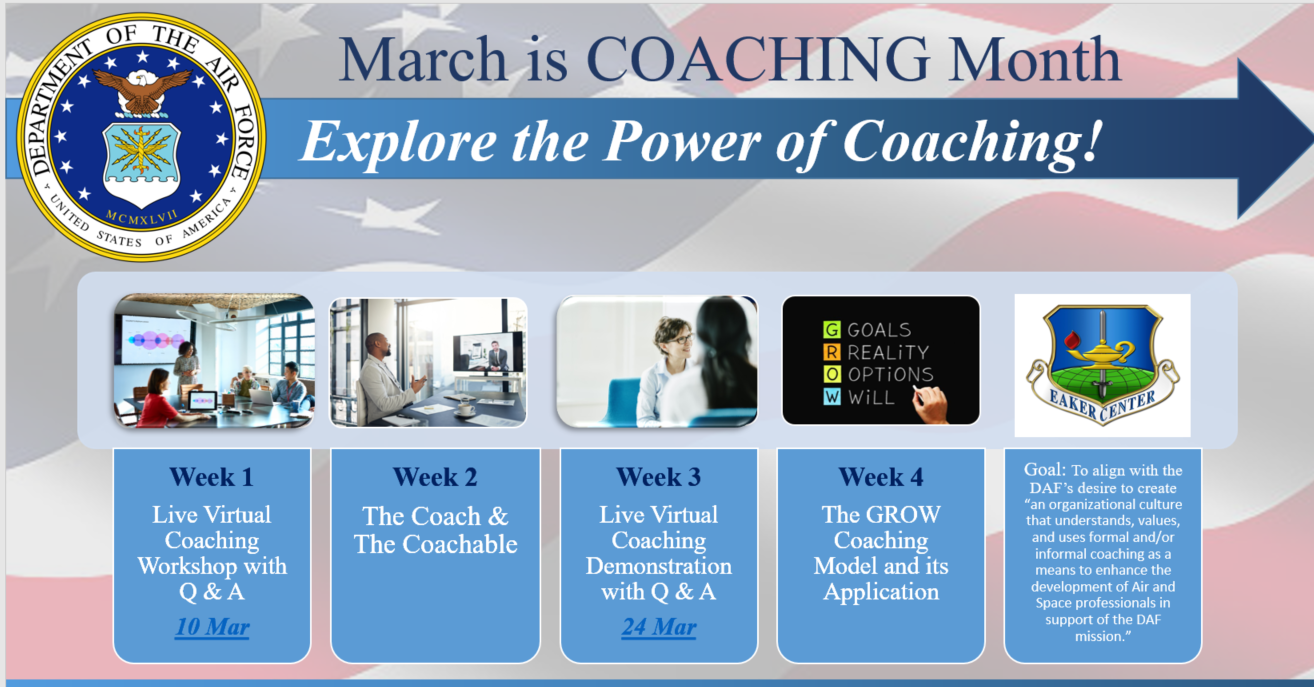 DEPARTMENT OF THE AIR FORCE
MCMXLVII
UNITED STATES OF AMERICA

March is COACHING Month

Explore the Power of Coaching!

G GOALS
R REALITY
O OPTIONS
W WILL

EAKER CENTER

Week 1
Live Virtual Coaching Workshop with Q & A
10 Mar

Week 2
The Coach & The Coachable

Week 3
Live Virtual Coaching Demonstration with Q & A
24 Mar

Week 4
The GROW Coaching Model and its Application

Goal: To align with the DAF's desire to create "an organizational culture that understands, values, and uses formal and/or informal coaching as a means to enhance the development of Air and Space professionals in support of the DAF mission."